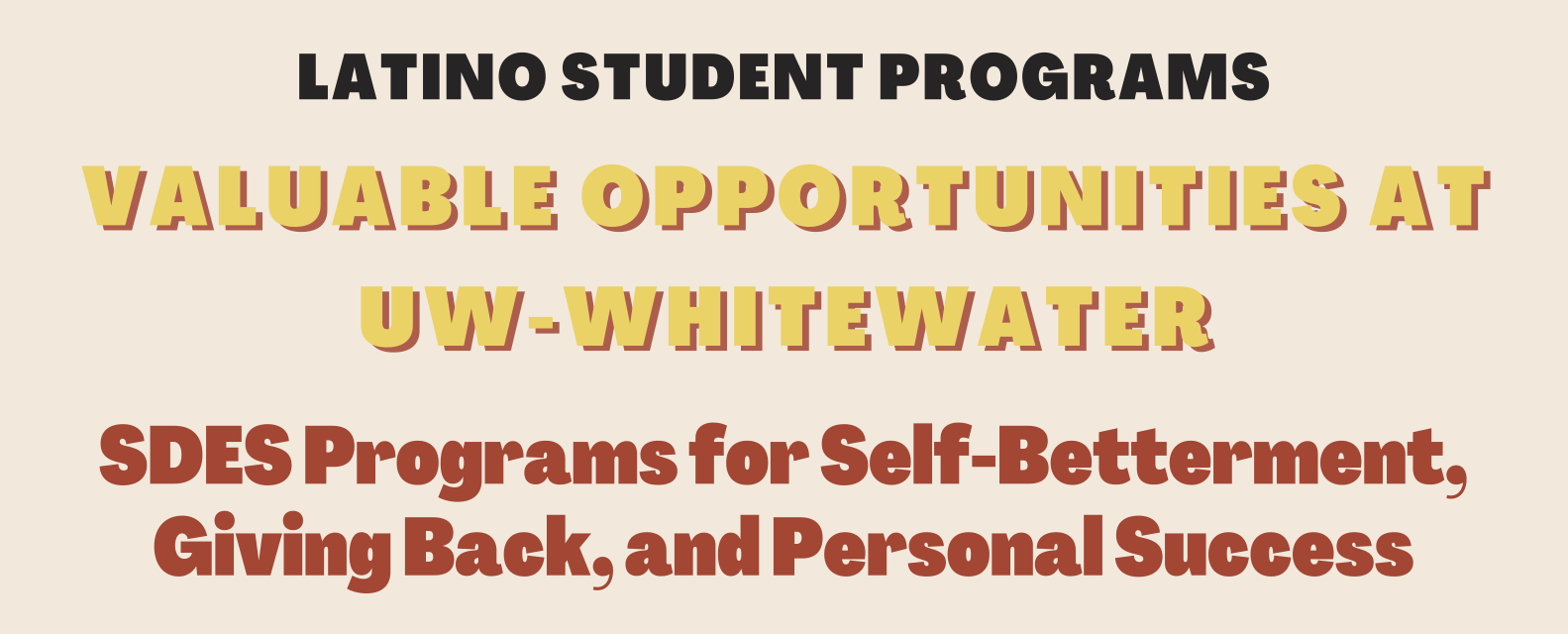 LATINO STUDENT PROGRAMS

VALUABLE OPPORTUNITIES AT UW-WHITEWATER

SDES Programs for Self-Betterment, Giving Back, and Personal Success